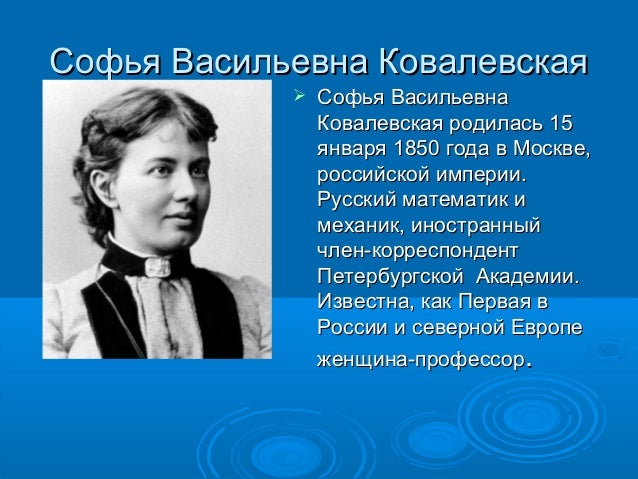 Софья Васильевна Ковалевская

➢ Софья Васильевна Ковалевская родилась 15 января 1850 года в Москве, российской империи. Русский математик и механик, иностранный член-корреспондент Петербургской  Академии. Известна, как Первая в России и северной Европе женщина-профессор.